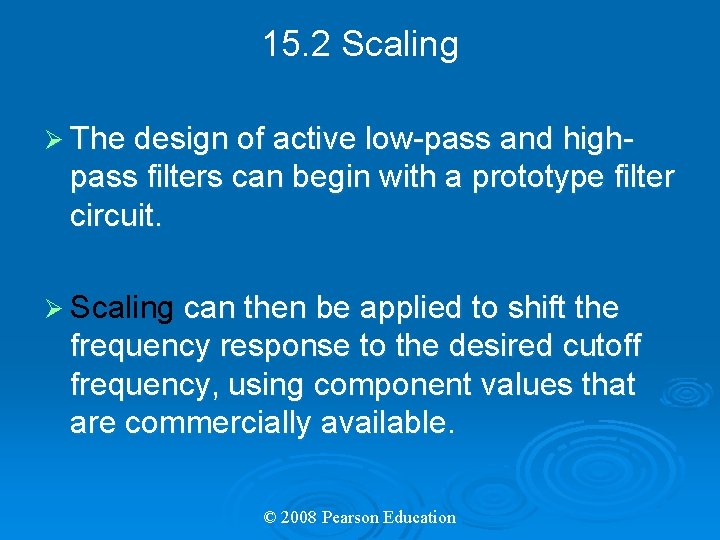 15.2 Scaling

➢ The design of active low-pass and high-pass filters can begin with a prototype filter circuit.

➢ Scaling can then be applied to shift the frequency response to the desired cutoff frequency, using component values that are commercially available.

© 2008 Pearson Education